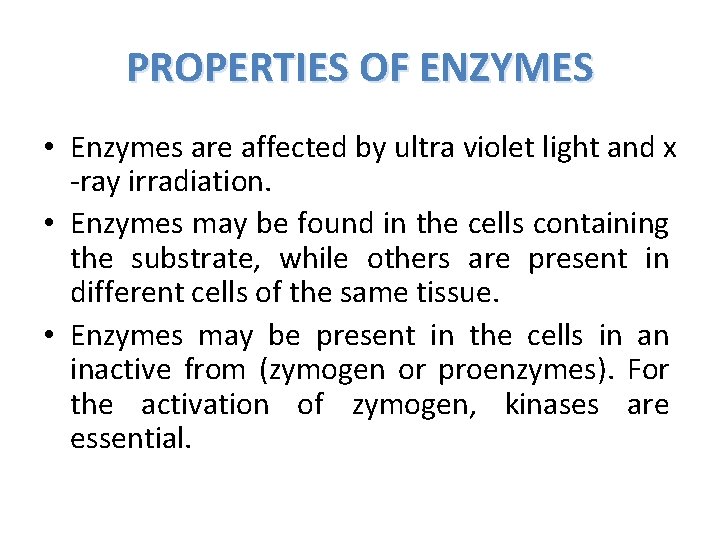 PROPERTIES OF ENZYMES

• Enzymes are affected by ultra violet light and x -ray irradiation.

• Enzymes may be found in the cells containing the substrate, while others are present in different cells of the same tissue.

• Enzymes may be present in the cells in an inactive from (zymogen or proenzymes). For the activation of zymogen, kinases are essential.